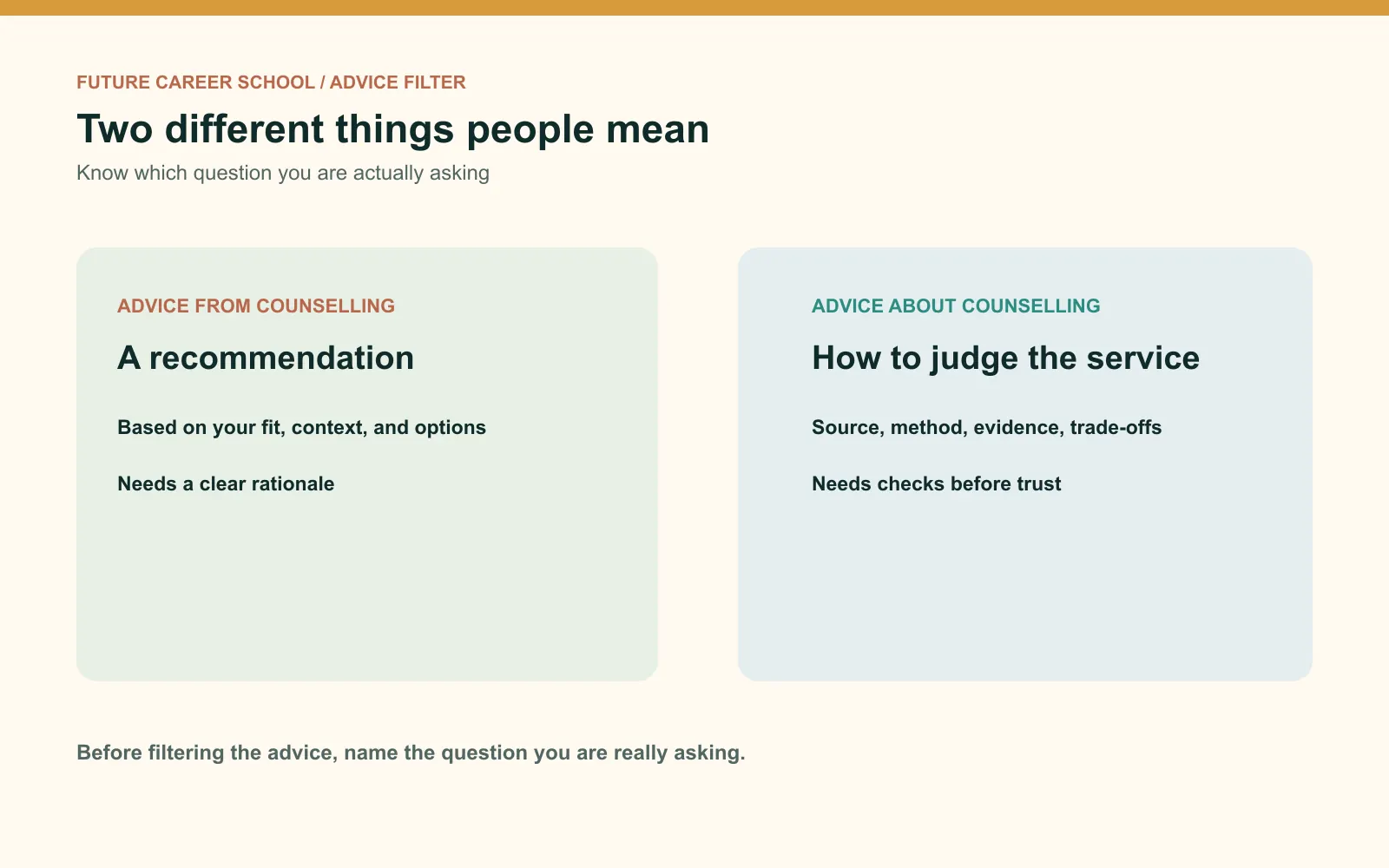 FUTURE CAREER SCHOOL / ADVICE FILTER

Two different things people mean

Know which question you are actually asking

ADVICE FROM COUNSELLING

A recommendation

Based on your fit, context, and options

Needs a clear rationale

ADVICE ABOUT COUNSELLING

How to judge the service

Source, method, evidence, trade-offs

Needs checks before trust

Before filtering the advice, name the question you are really asking.